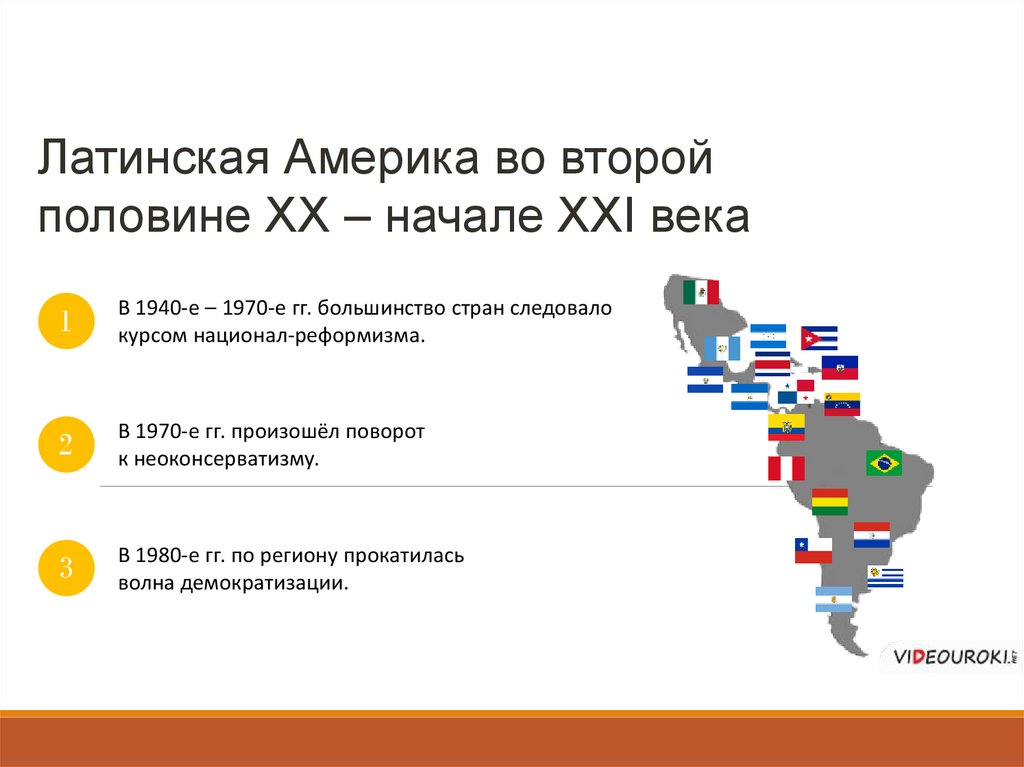 Латинская Америка во второй половине XX – начале XXI века

1

В 1940-е – 1970-е гг. большинство стран следовало курсом национал-реформизма.

2

В 1970-е гг. произошёл поворот к неоконсерватизму.

3

В 1980-е гг. по региону прокатилась волна демократизации.

VIDEOUROKI.NET